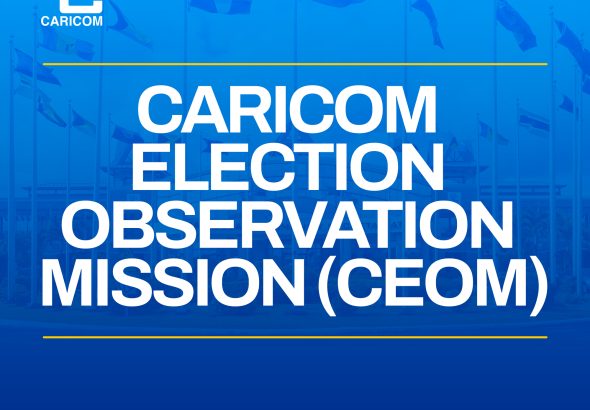 CARICOM

CARICOM ELECTION OBSERVATION MISSION (CEOM)